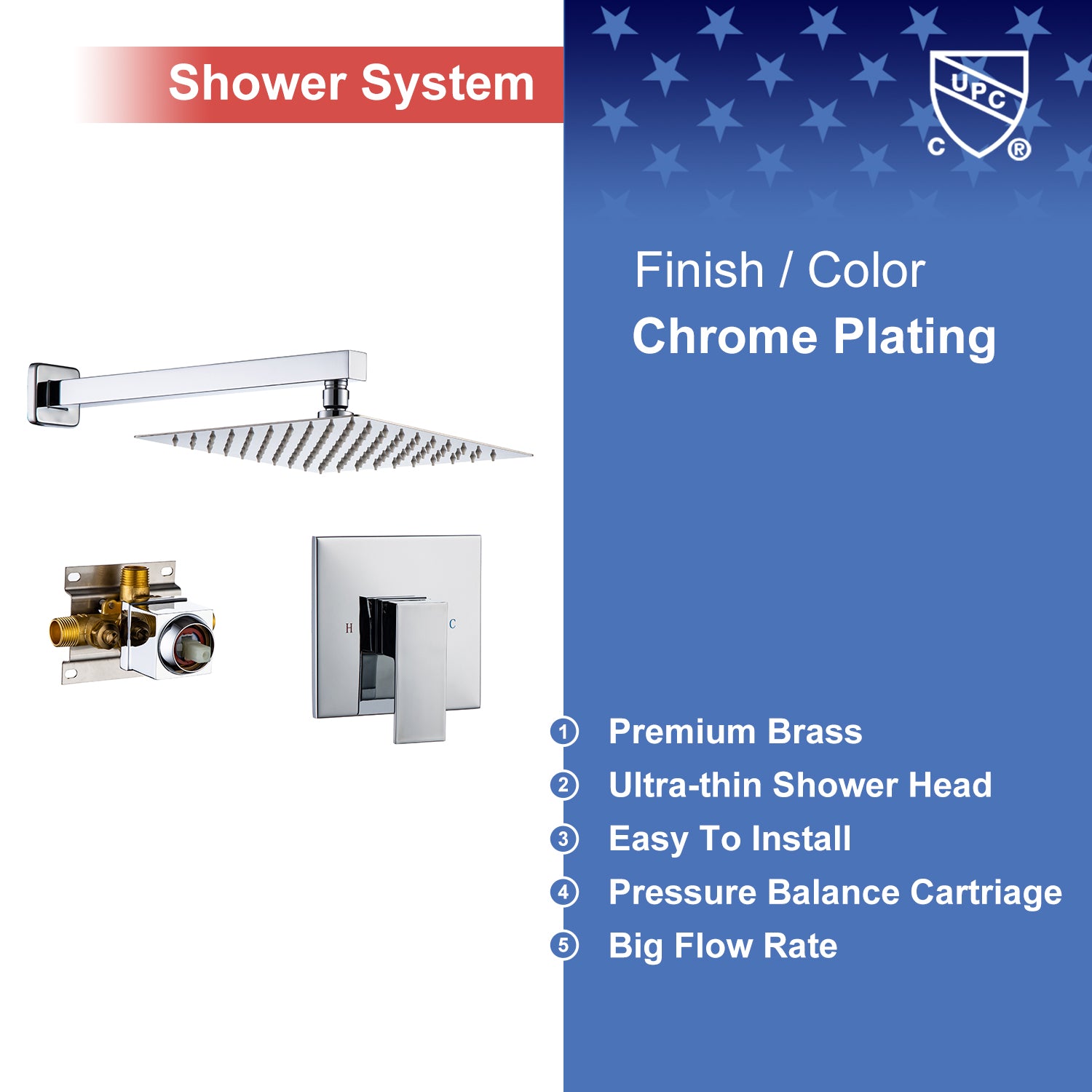 Shower System

UPC
C ®

Finish / Color
Chrome Plating

H C

1 Premium Brass
2 Ultra-thin Shower Head
3 Easy To Install
4 Pressure Balance Cartriage
5 Big Flow Rate